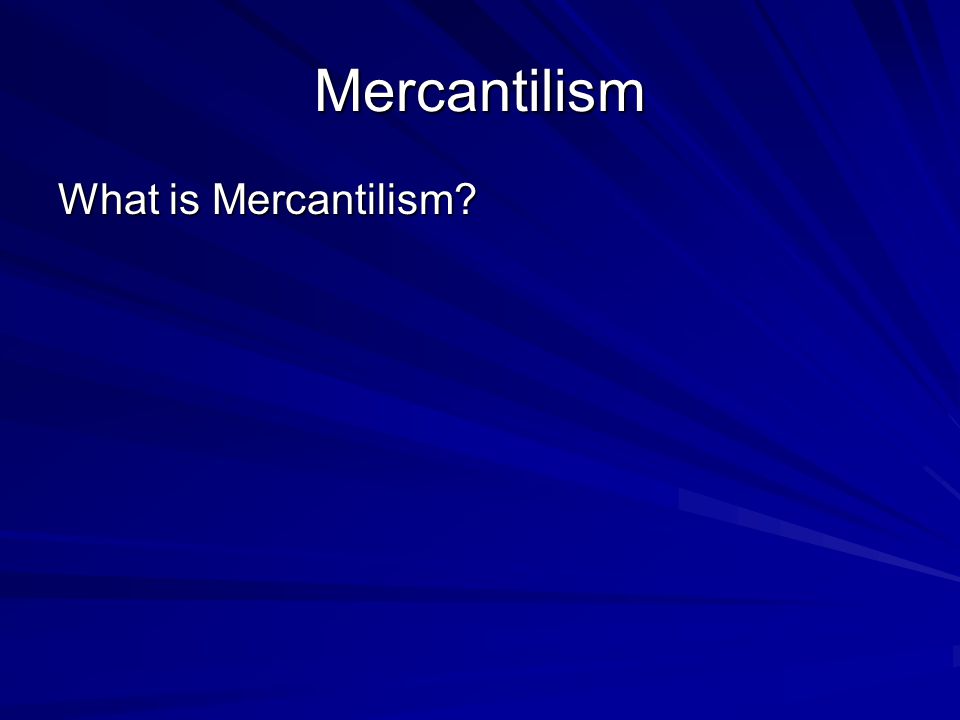 Mercantilism

What is Mercantilism?